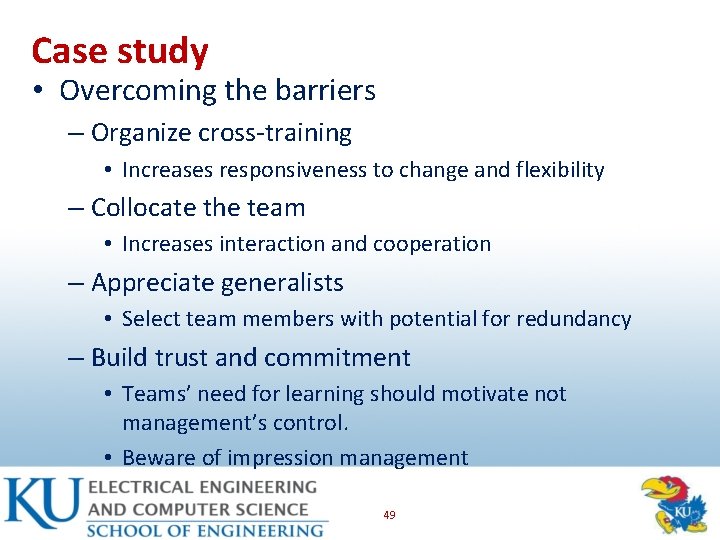 Case study

• Overcoming the barriers
  – Organize cross-training
    • Increases responsiveness to change and flexibility
  – Collocate the team
    • Increases interaction and cooperation
  – Appreciate generalists
    • Select team members with potential for redundancy
  – Build trust and commitment
    • Teams' need for learning should motivate not management's control.
    • Beware of impression management

KU ELECTRICAL ENGINEERING AND COMPUTER SCIENCE SCHOOL OF ENGINEERING

49

KU